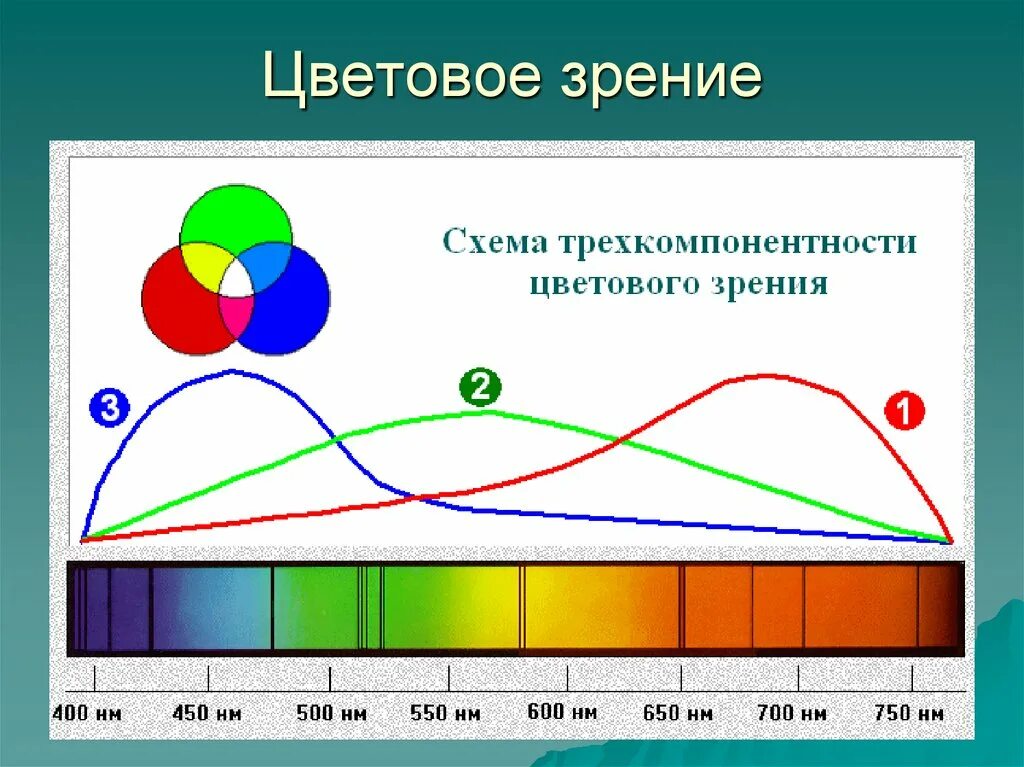 Цветовое зрение

Схема трехкомпонентности цветового зрения

3

2

1

400 нм 450 нм 500 нм 550 нм 600 нм 650 нм 700 нм 750 нм